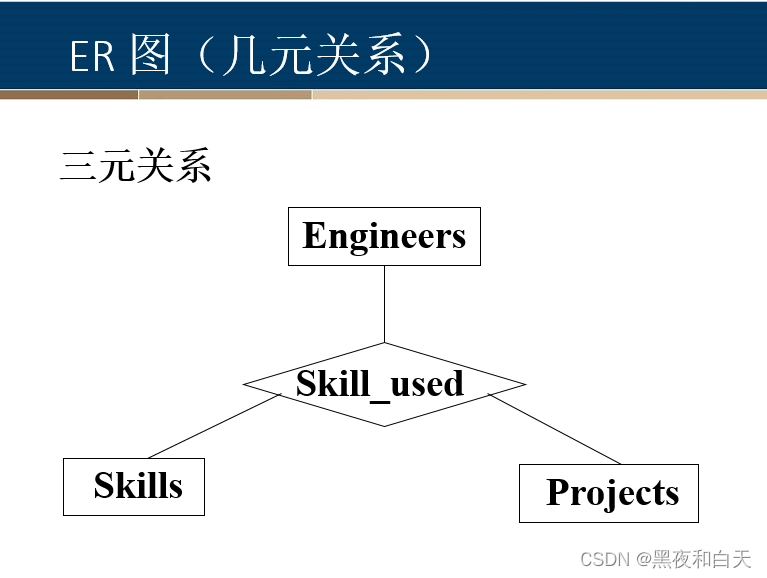 ER 图（几元关系）

三元关系

Engineers

Skill_used

Skills

Projects

CSDN @黑夜和白天